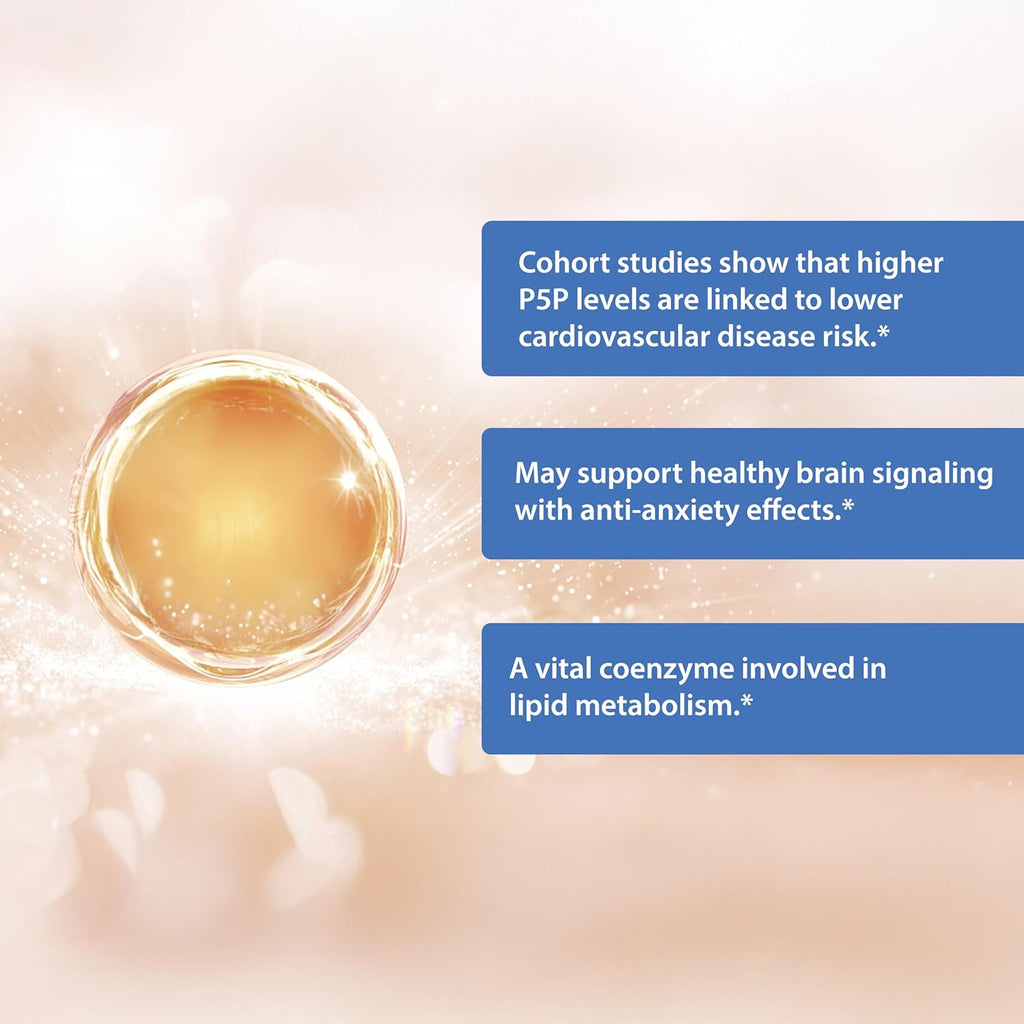 Cohort studies show that higher P5P levels are linked to lower cardiovascular disease risk.*

May support healthy brain signaling with anti-anxiety effects.*

A vital coenzyme involved in lipid metabolism.*